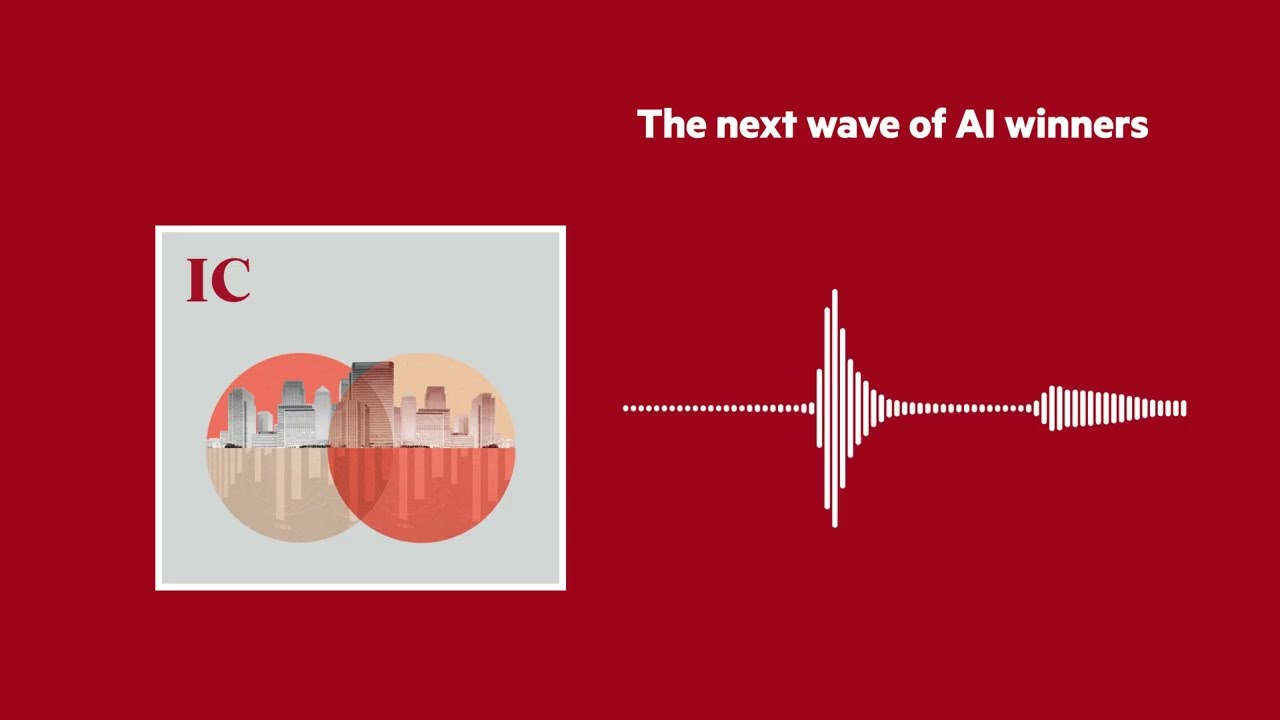 The next wave of AI winners

IC